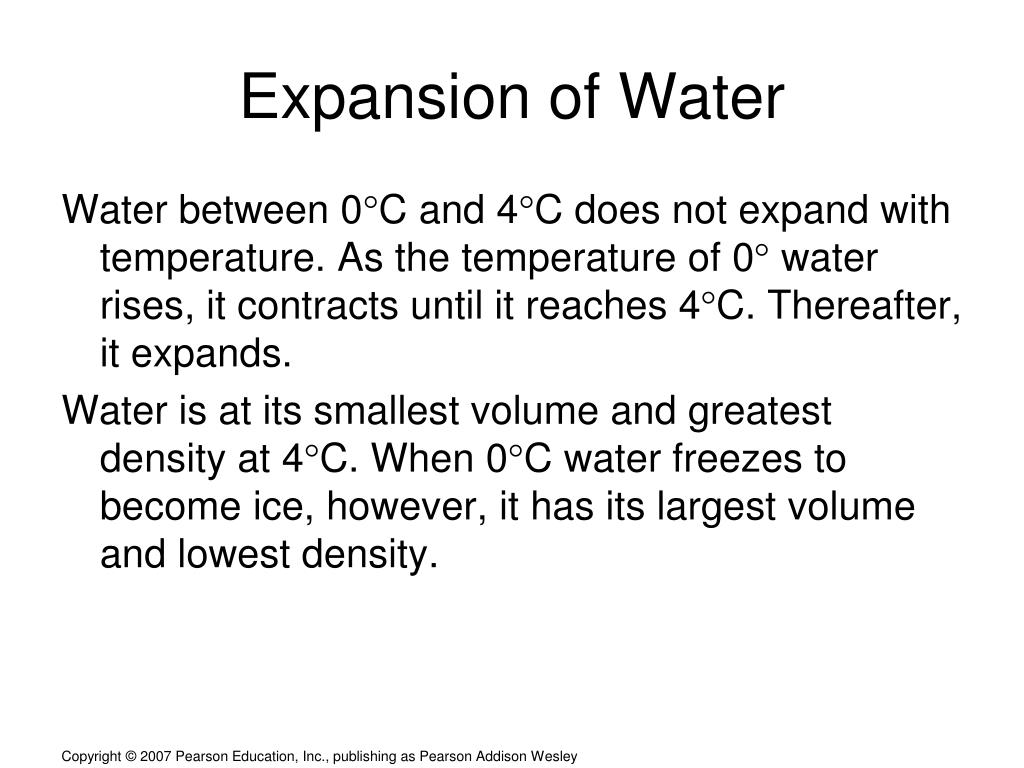 Expansion of Water

Water between 0°C and 4°C does not expand with temperature. As the temperature of 0° water rises, it contracts until it reaches 4°C. Thereafter, it expands.

Water is at its smallest volume and greatest density at 4°C. When 0°C water freezes to become ice, however, it has its largest volume and lowest density.

Copyright © 2007 Pearson Education, Inc., publishing as Pearson Addison Wesley